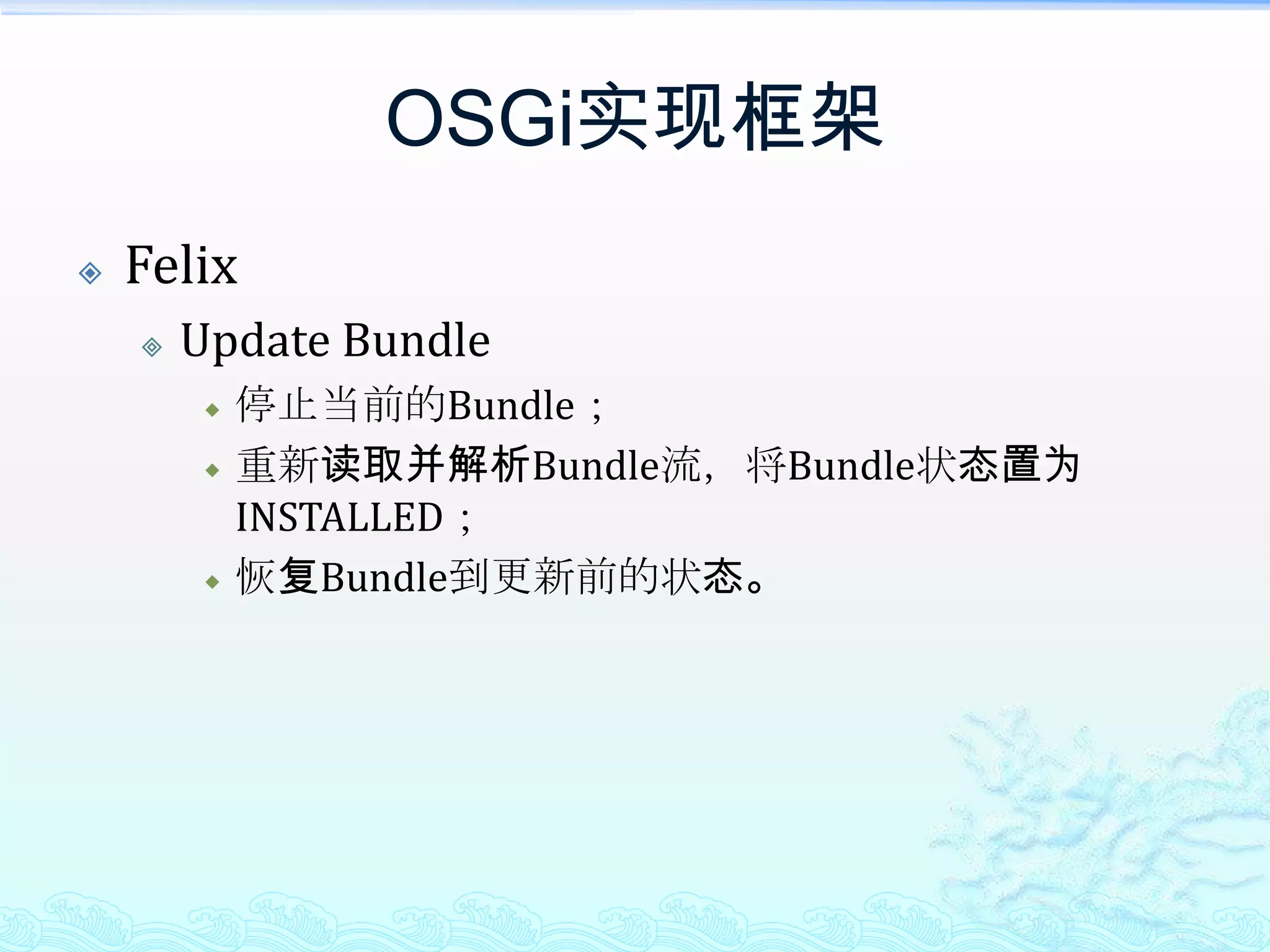 OSGi实现框架

Felix

Update Bundle

停止当前的Bundle；

重新读取并解析Bundle流，将Bundle状态置为INSTALLED；

恢复Bundle到更新前的状态。